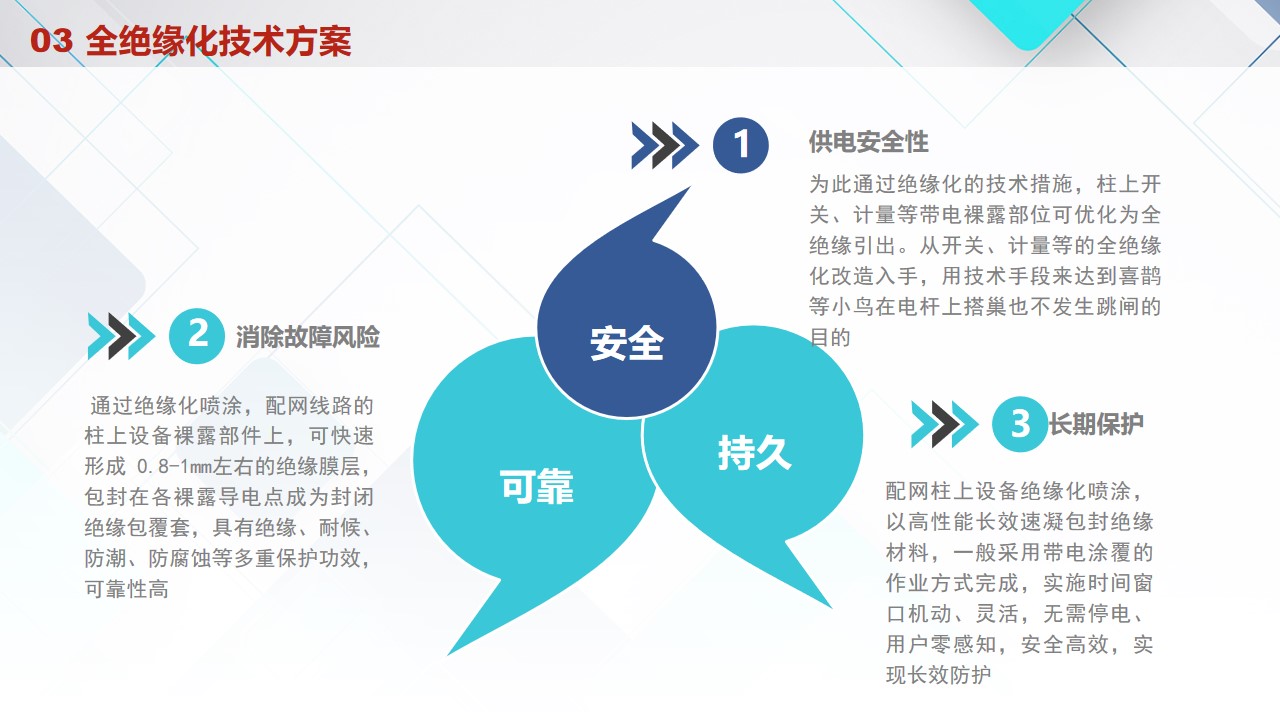 03 全绝缘化技术方案

1 供电安全性

为此通过绝缘化的技术措施，柱上开关、计量等带电裸露部位可优化为全绝缘引出。从开关、计量等的全绝缘化改造入手，用技术手段来达到喜鹊等小鸟在电杆上搭巢也不发生跳闸的目的

2 消除故障风险

通过绝缘化喷涂，配网线路的柱上设备裸露部件上，可快速形成 0.8-1mm左右的绝缘膜层，包封在各裸露导电点成为封闭绝缘包覆套，具有绝缘、耐候、防潮、防腐蚀等多重保护功效，可靠性高

安全

可靠

持久

3 长期保护

配网柱上设备绝缘化喷涂，以高性能长效速凝包封绝缘材料，一般采用带电涂覆的作业方式完成，实施时间窗口机动、灵活，无需停电、用户零感知，安全高效，实现长效防护